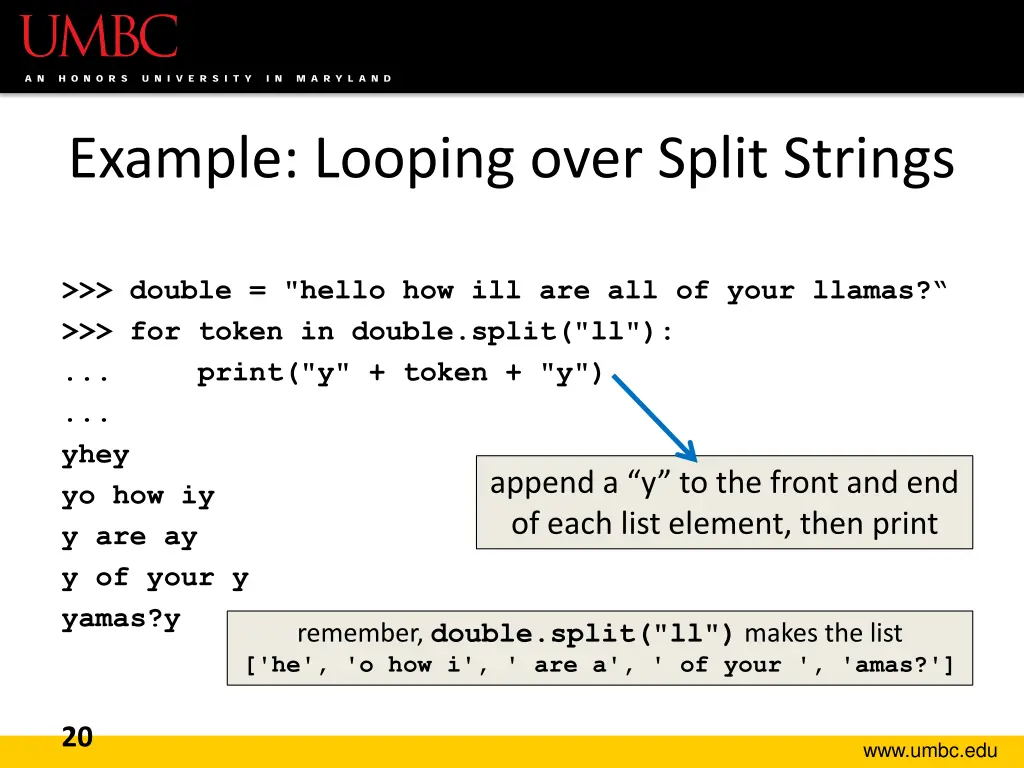 UMBC
AN HONORS UNIVERSITY IN MARYLAND

Example: Looping over Split Strings

>>> double = "hello how ill are all of your llamas?“
>>> for token in double.split("ll"):
...     print("y" + token + "y")
...
yhey
yo how iy
y are ay
y of your y
yamas?y

append a “y” to the front and end of each list element, then print

remember, double.split("ll") makes the list
['he', 'o how i', ' are a', ' of your ', 'amas?']

20

www.umbc.edu